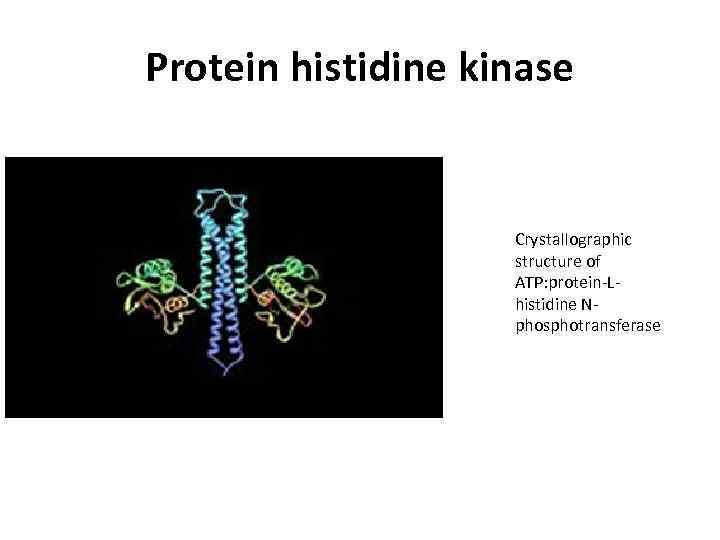 Protein histidine kinase

Crystallographic structure of ATP:protein-L-histidine N-phosphotransferase